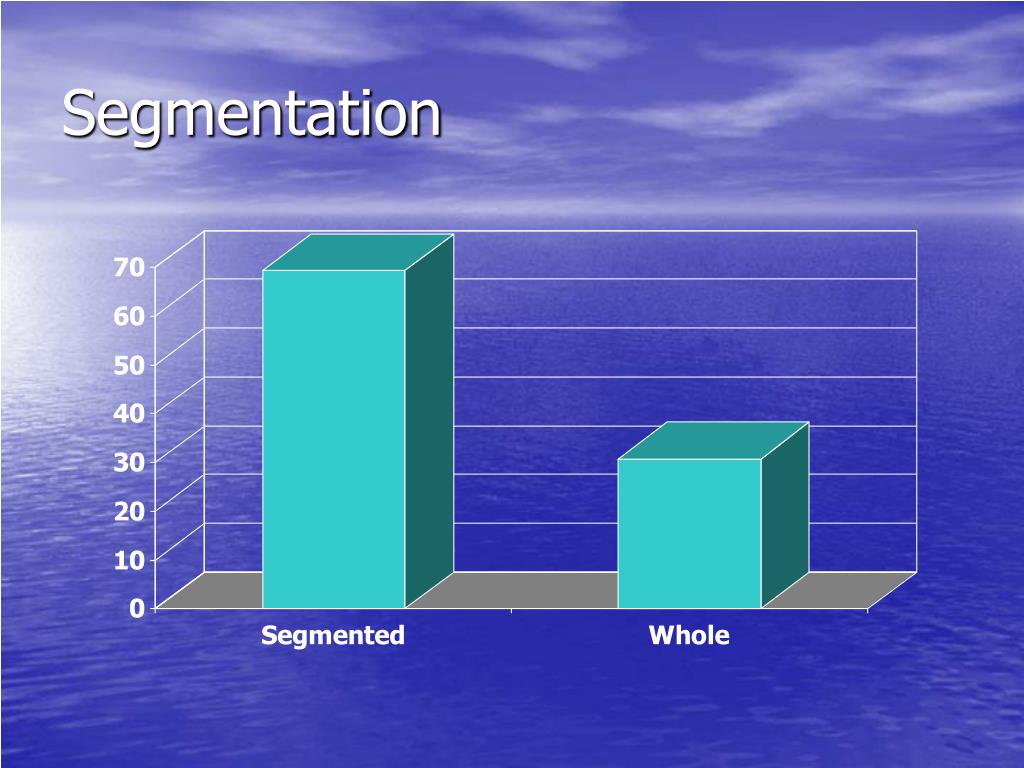 Segmentation

70
60
50
40
30
20
10
0

Segmented
Whole